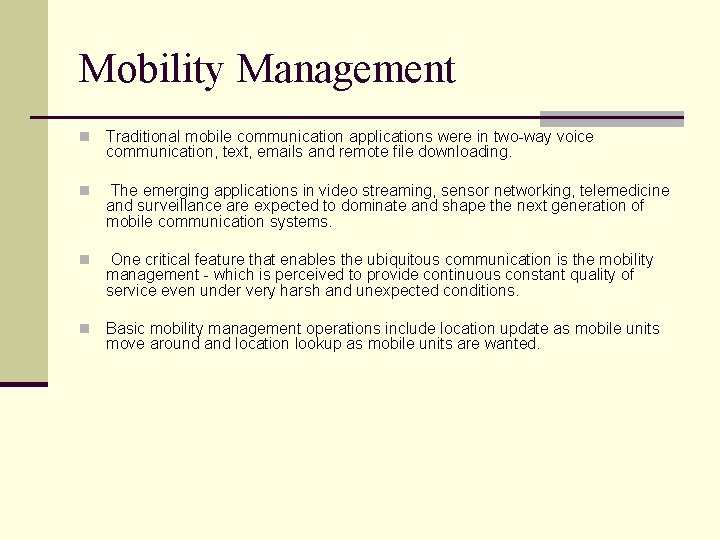 Mobility Management

- Traditional mobile communication applications were in two-way voice communication, text, emails and remote file downloading.

- The emerging applications in video streaming, sensor networking, telemedicine and surveillance are expected to dominate and shape the next generation of mobile communication systems.

- One critical feature that enables the ubiquitous communication is the mobility management - which is perceived to provide continuous constant quality of service even under very harsh and unexpected conditions.

- Basic mobility management operations include location update as mobile units move around and location lookup as mobile units are wanted.